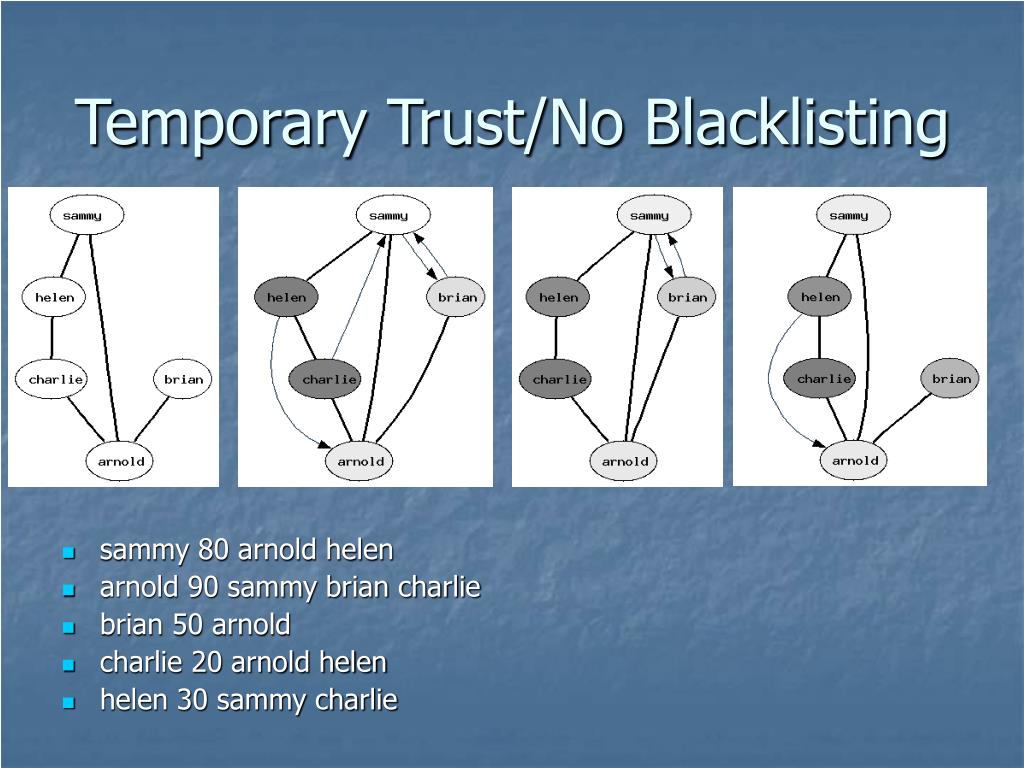 Temporary Trust/No Blacklisting

sammy
helen
charlie
brian
arnold

sammy
helen
brian
charlie
arnold

sammy
helen
brian
charlie
arnold

sammy
helen
charlie
brian
arnold

- sammy 80 arnold helen
- arnold 90 sammy brian charlie
- brian 50 arnold
- charlie 20 arnold helen
- helen 30 sammy charlie